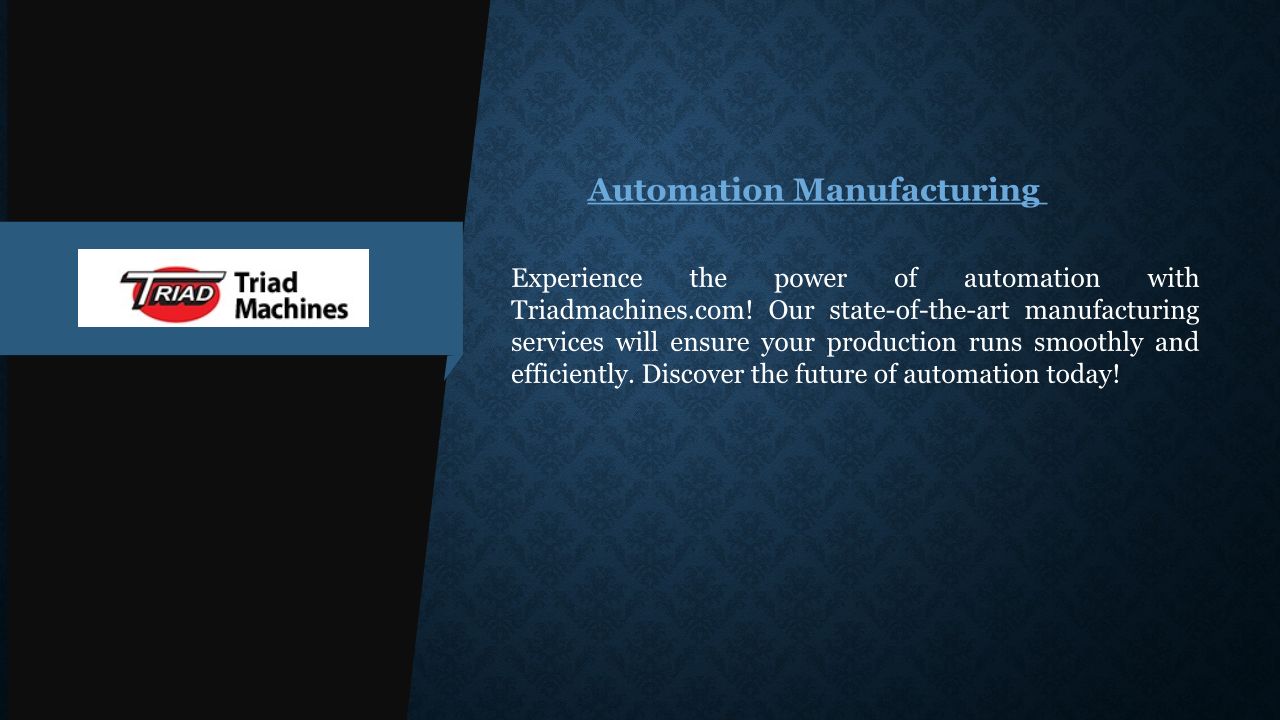 TRIAD Triad Machines

Automation Manufacturing

Experience the power of automation with Triadmachines.com! Our state-of-the-art manufacturing services will ensure your production runs smoothly and efficiently. Discover the future of automation today!